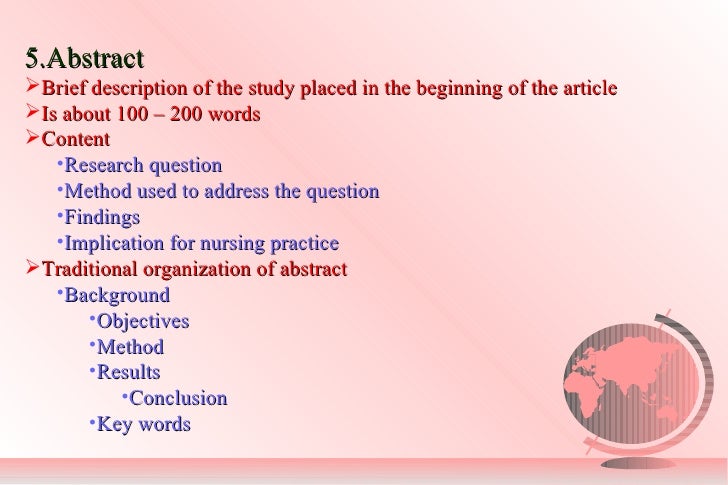 5.Abstract

➢Brief description of the study placed in the beginning of the article
➢Is about 100 – 200 words
➢Content
•Research question
•Method used to address the question
•Findings
•Implication for nursing practice
➢Traditional organization of abstract
•Background
•Objectives
•Method
•Results
•Conclusion
•Key words